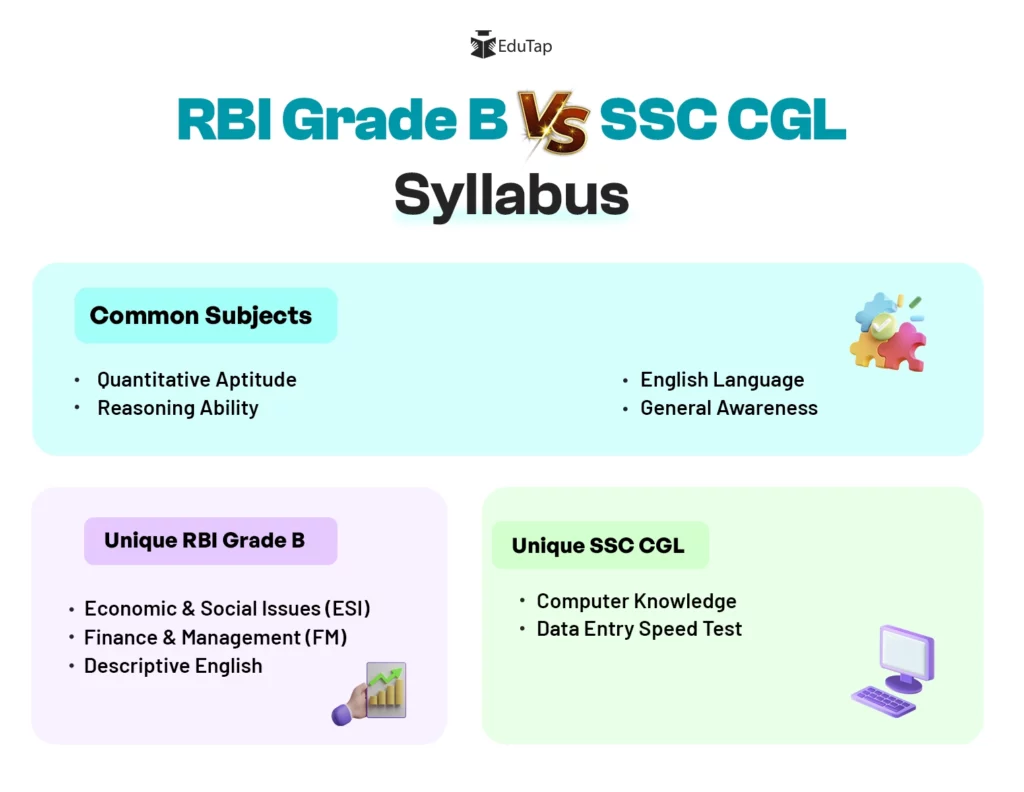 EduTap

RBI Grade B VS SSC CGL
Syllabus

Common Subjects

• Quantitative Aptitude
• Reasoning Ability

• English Language
• General Awareness

Unique RBI Grade B

• Economic & Social Issues (ESI)
• Finance & Management (FM)
• Descriptive English

Unique SSC CGL

• Computer Knowledge
• Data Entry Speed Test